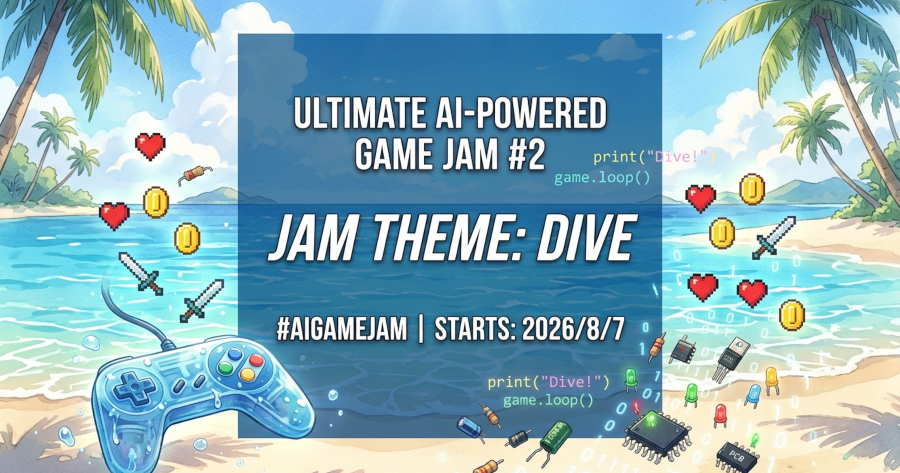 ULTIMATE AI-POWERED GAME JAM #2

print("Dive!")
game.loop()

JAM THEME: DIVE

#AIGAMEJAM | STARTS: 2026/8/7

print("Dive!")
game.loop()

PCB